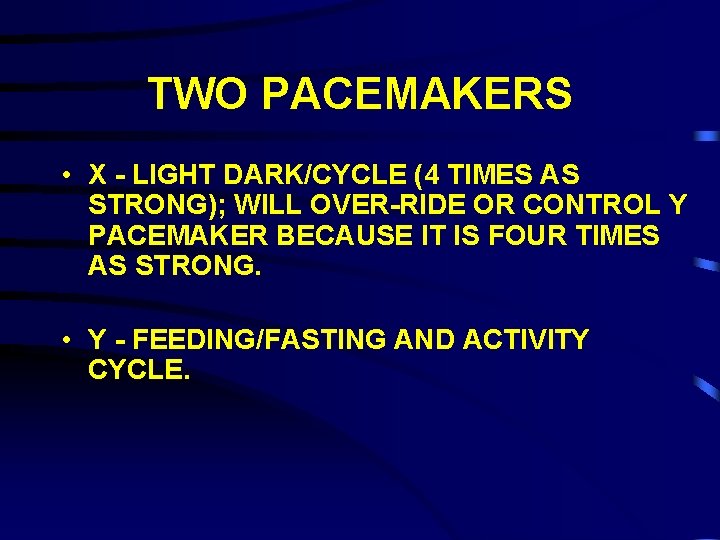 TWO PACEMAKERS

• X - LIGHT DARK/CYCLE (4 TIMES AS STRONG); WILL OVER-RIDE OR CONTROL Y PACEMAKER BECAUSE IT IS FOUR TIMES AS STRONG.

• Y - FEEDING/FASTING AND ACTIVITY CYCLE.